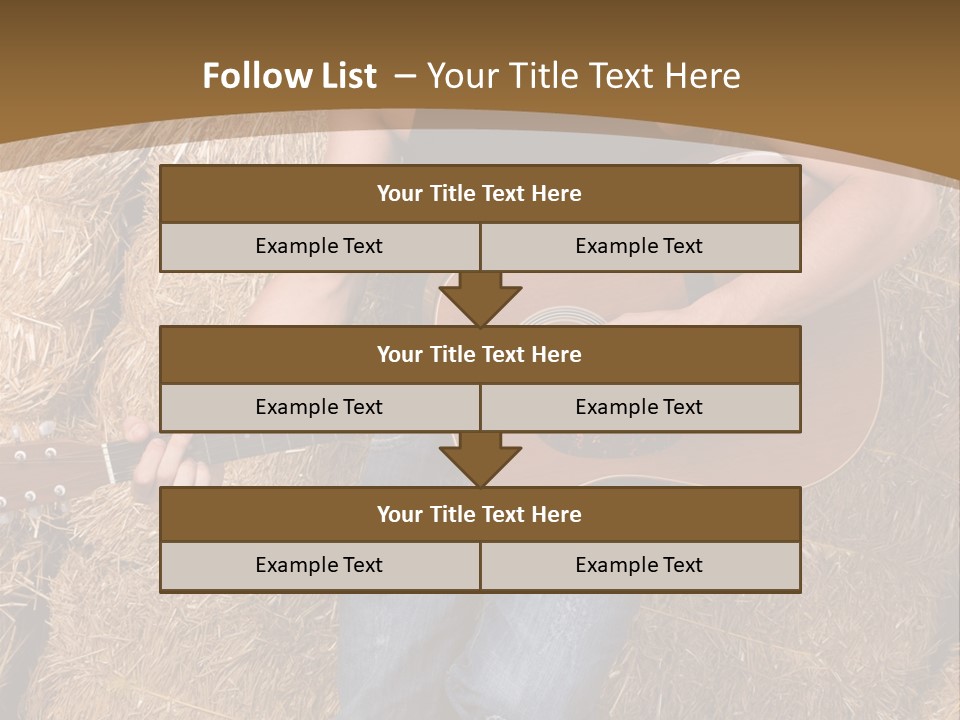 Follow List – Your Title Text Here

Your Title Text Here

Example Text

Example Text

Your Title Text Here

Example Text

Example Text

Your Title Text Here

Example Text

Example Text